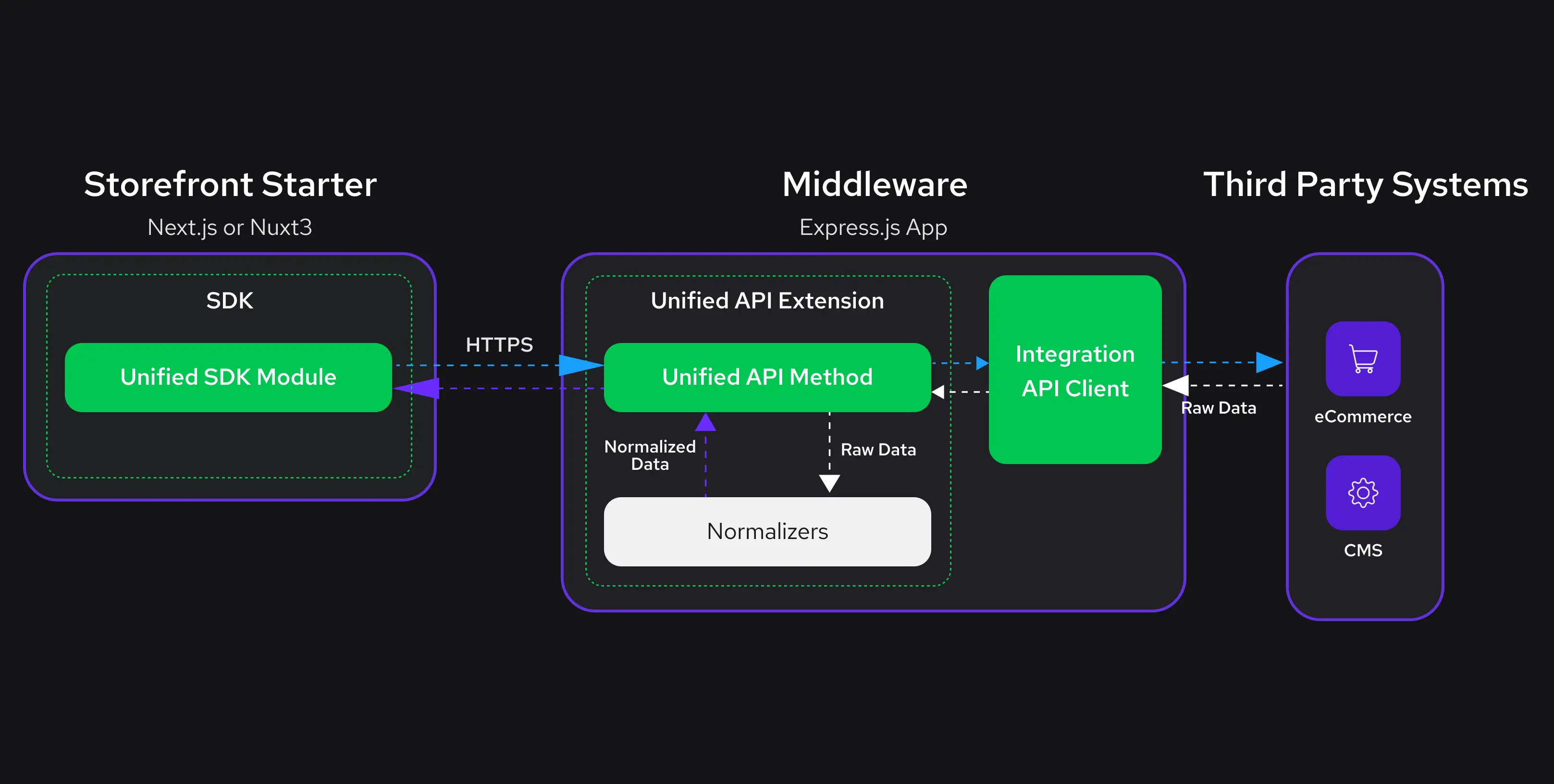 Storefront Starter
Next.js or Nuxt3

SDK

Unified SDK Module

HTTPS

Middleware
Express.js App

Unified API Extension

Unified API Method

Normalized Data

Raw Data

Normalizers

Integration API Client

Raw Data

Third Party Systems

eCommerce

CMS